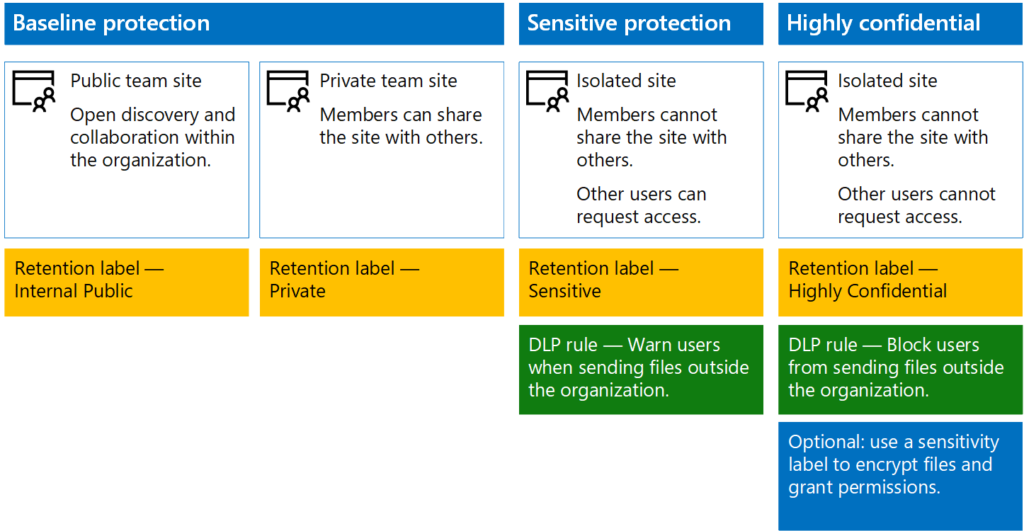 Baseline protection

Public team site

Open discovery and collaboration within the organization.

Retention label — Internal Public

Private team site

Members can share the site with others.

Retention label — Private

Sensitive protection

Isolated site

Members cannot share the site with others.

Other users can request access.

Retention label — Sensitive

DLP rule — Warn users when sending files outside the organization.

Highly confidential

Isolated site

Members cannot share the site with others.

Other users cannot request access.

Retention label — Highly Confidential

DLP rule — Block users from sending files outside the organization.

Optional: use a sensitivity label to encrypt files and grant permissions.